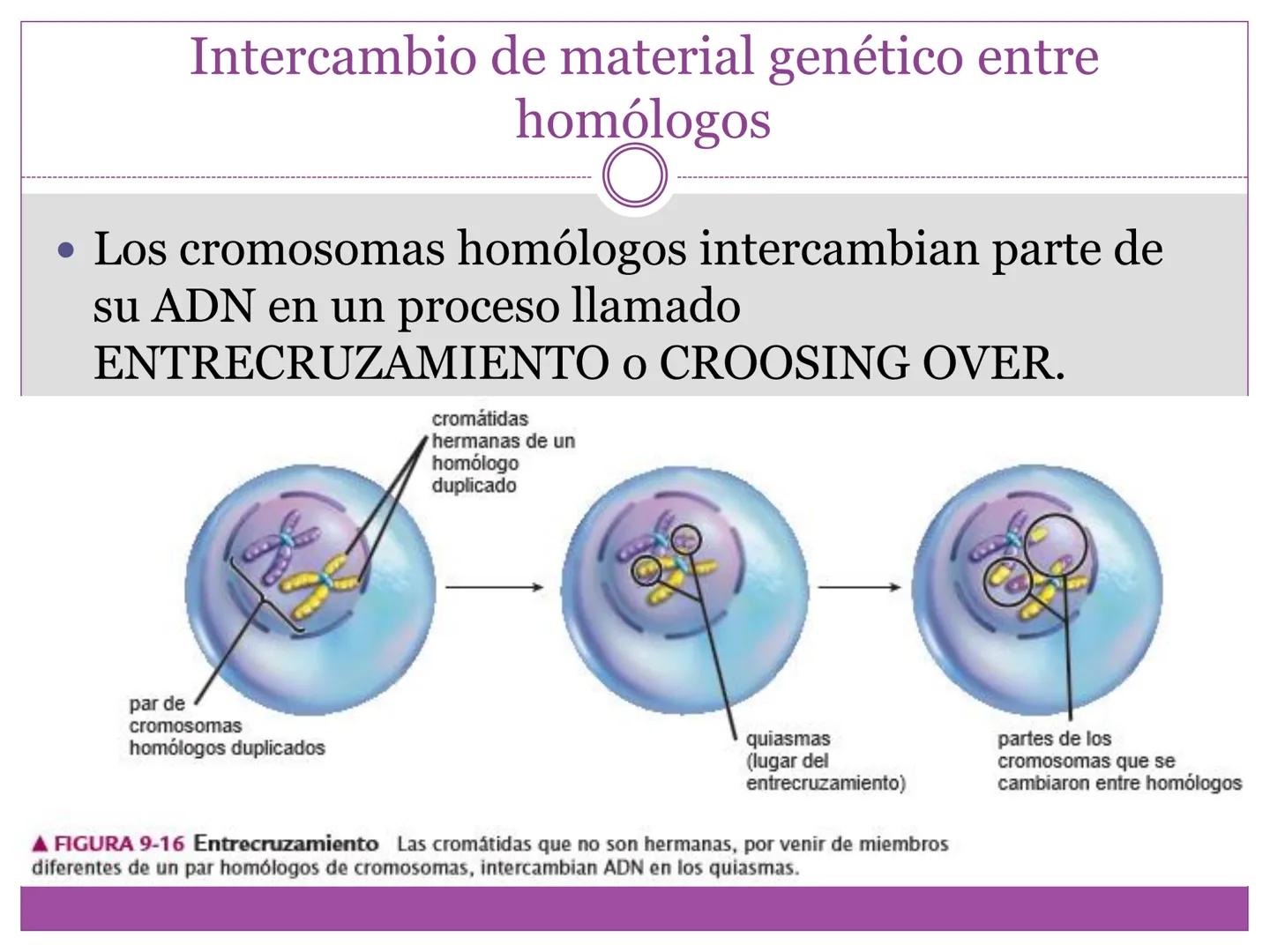 Intercambio de material genético entre homólogos

• Los cromosomas homólogos intercambian parte de su ADN en un proceso llamado ENTRECRUZAMIENTO o CROOSING OVER.

cromátidas hermanas de un homólogo duplicado

par de cromosomas homólogos duplicados

quiasmas (lugar del entrecruzamiento)

partes de los cromosomas que se cambiaron entre homólogos

▲ FIGURA 9-16 Entrecruzamiento Las cromátidas que no son hermanas, por venir de miembros diferentes de un par homólogos de cromosomas, intercambian ADN en los quiasmas.